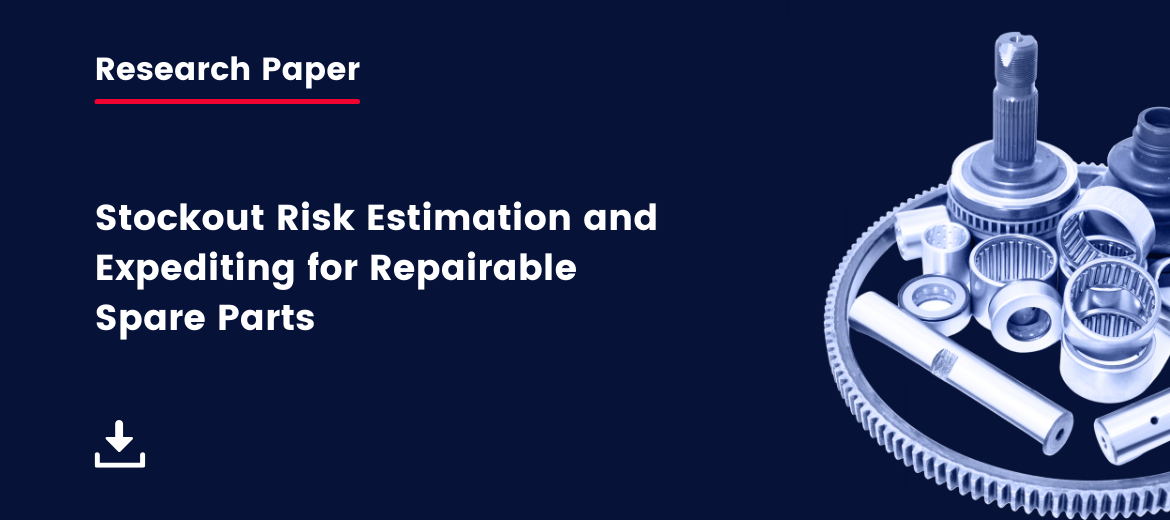 Research Paper

Stockout Risk Estimation and Expediting for Repairable Spare Parts